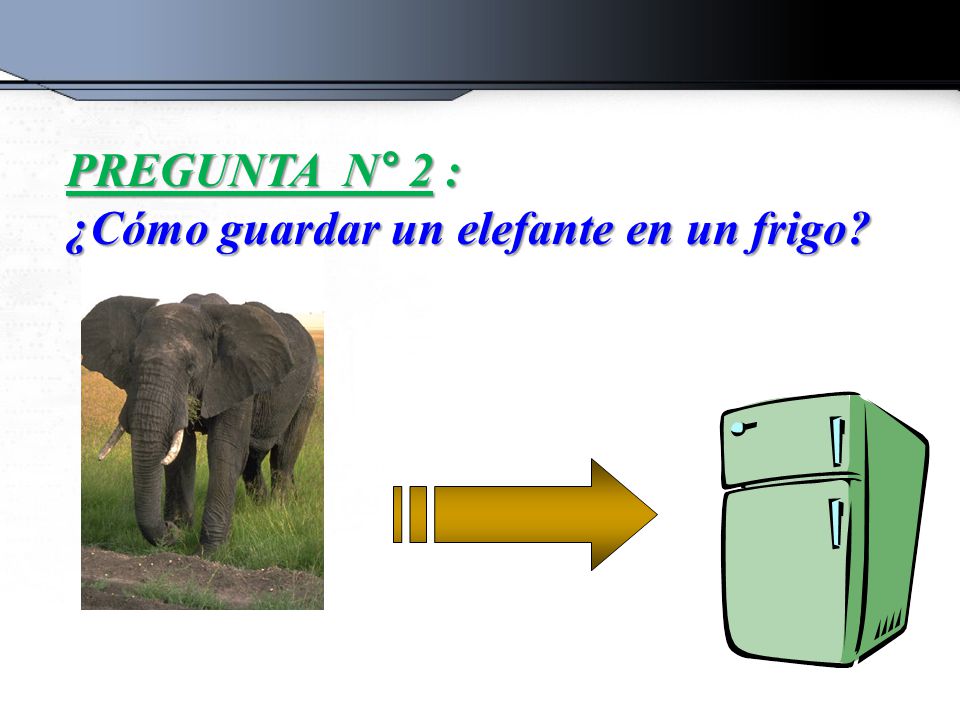 PREGUNTA N° 2 :
¿Cómo guardar un elefante en un frigo?